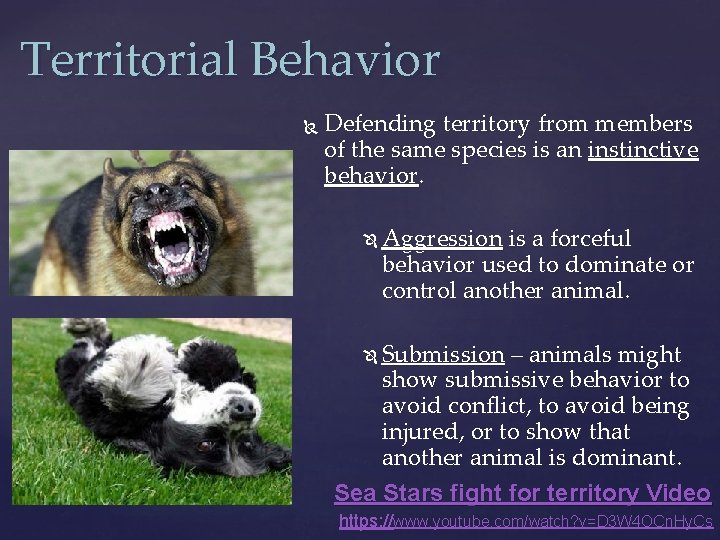 Territorial Behavior

Defending territory from members of the same species is an instinctive behavior.

Aggression is a forceful behavior used to dominate or control another animal.

Submission – animals might show submissive behavior to avoid conflict, to avoid being injured, or to show that another animal is dominant.

Sea Stars fight for territory Video

https://www.youtube.com/watch?v=D3W4OCnHyCs